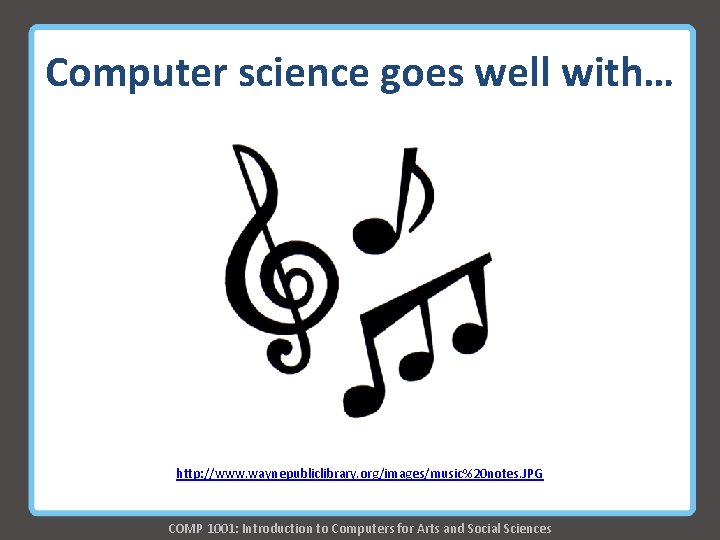 Computer science goes well with…

http://www.waynepubliclibrary.org/images/music%20notes.JPG

COMP 1001: Introduction to Computers for Arts and Social Sciences